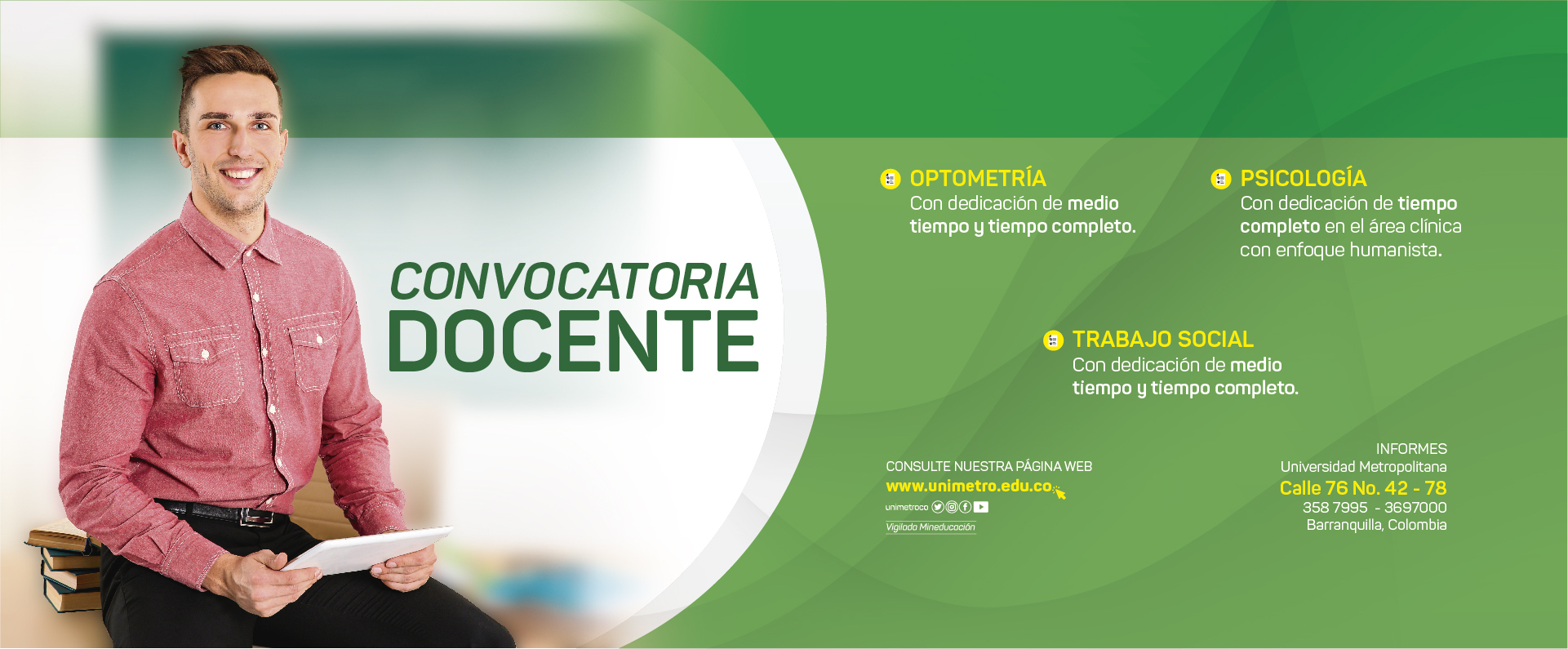 CONVOCATORIA
DOCENTE

OPTOMETRÍA
Con dedicación de medio tiempo y tiempo completo.

PSICOLOGÍA
Con dedicación de tiempo completo en el área clínica con enfoque humanista.

TRABAJO SOCIAL
Con dedicación de medio tiempo y tiempo completo.

CONSULTE NUESTRA PÁGINA WEB
www.unimetro.edu.co
unimetroco
Vigilada Mineducación

INFORMES
Universidad Metropolitana
Calle 76 No. 42 - 78
358 7995 - 3697000
Barranquilla, Colombia